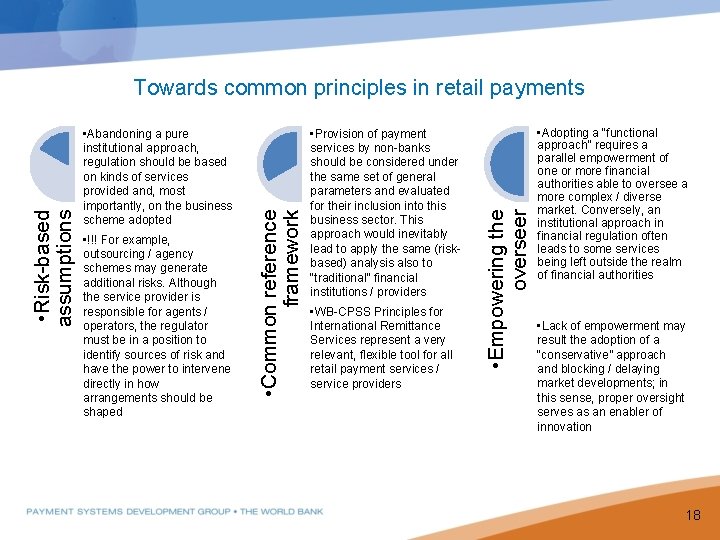 Towards common principles in retail payments

•Risk-based assumptions

•Abandoning a pure institutional approach, regulation should be based on kinds of services provided and, most importantly, on the business scheme adopted

•!!! For example, outsourcing / agency schemes may generate additional risks. Although the service provider is responsible for agents / operators, the regulator must be in a position to identify sources of risk and have the power to intervene directly in how arrangements should be shaped

•Common reference framework

•Provision of payment services by non-banks should be considered under the same set of general parameters and evaluated for their inclusion into this business sector. This approach would inevitably lead to apply the same (risk-based) analysis also to "traditional" financial institutions / providers

•WB-CPSS Principles for International Remittance Services represent a very relevant, flexible tool for all retail payment services / service providers

•Empowering the overseer

•Adopting a "functional approach" requires a parallel empowerment of one or more financial authorities able to oversee a more complex / diverse market. Conversely, an institutional approach in financial regulation often leads to some services being left outside the realm of financial authorities

•Lack of empowerment may result the adoption of a "conservative" approach and blocking / delaying market developments; in this sense, proper oversight serves as an enabler of innovation

PAYMENT SYSTEMS DEVELOPMENT GROUP • THE WORLD BANK

18